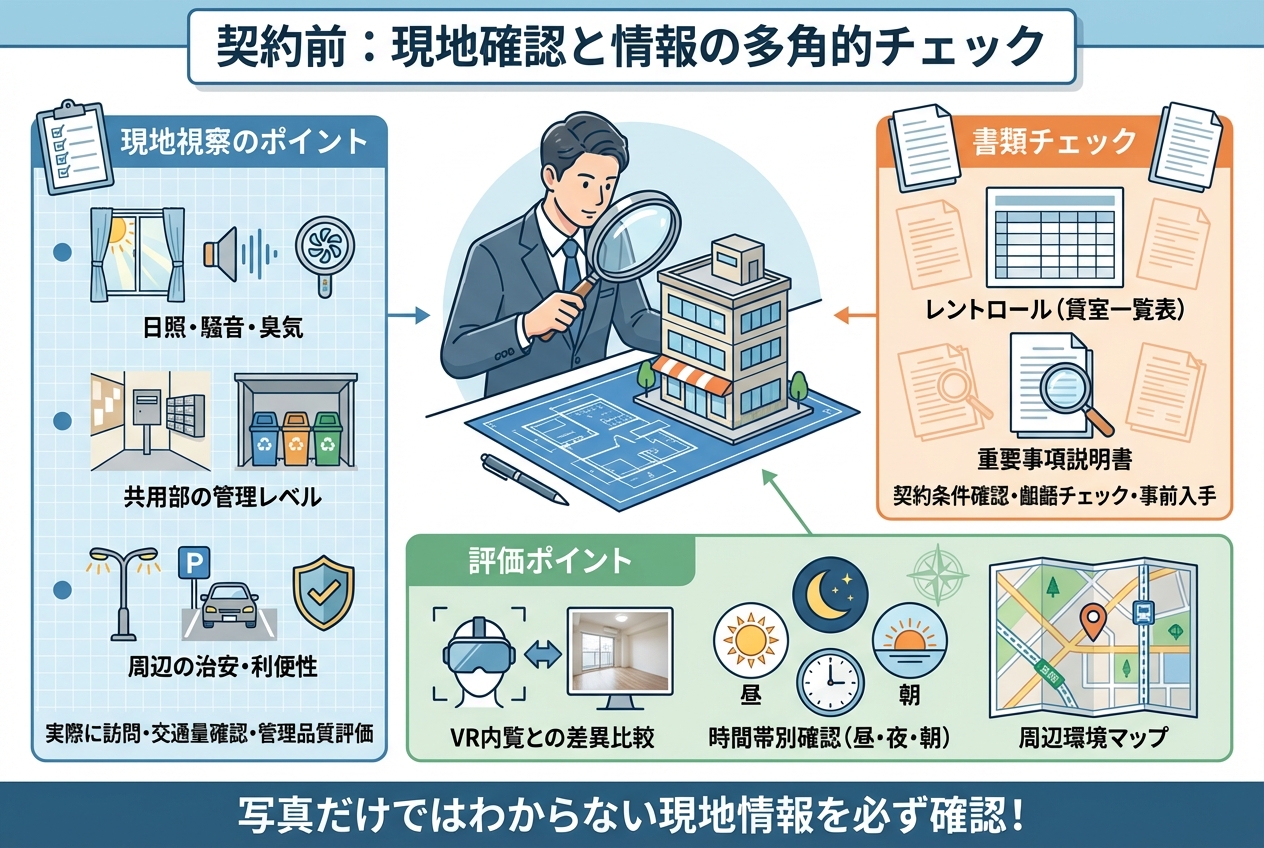 契約前：現地確認と情報の多角的チェック

現地視察のポイント

日照・騒音・臭気

共用部の管理レベル

P

周辺の治安・利便性

実際に訪問・交通量確認・管理品質評価

書類チェック

レントロール（賃室一覧表）

重要事項説明書

契約条件確認・齟齬チェック・事前入手

評価ポイント

VR内覧との差異比較

昼

朝

時間帯別確認（昼・夜・朝）

周辺環境マップ

写真だけではわからない現地情報を必ず確認！